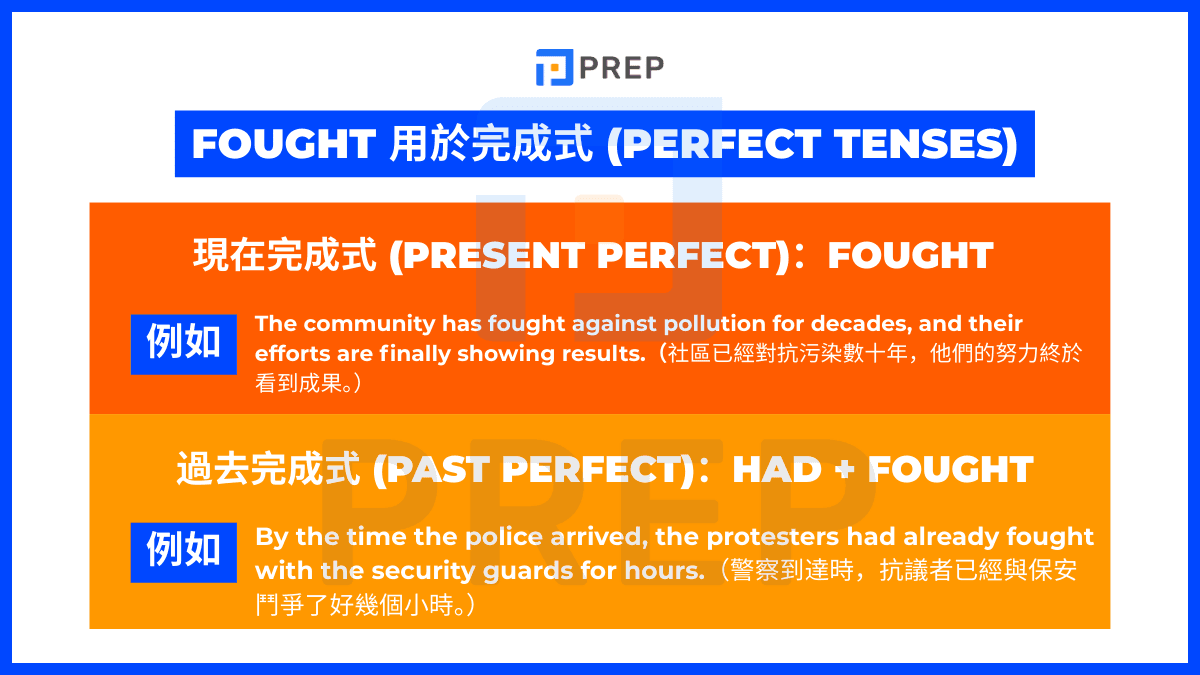 PREP

FOUGHT 用於完成式 (PERFECT TENSES)

現在完成式 (PRESENT PERFECT)：FOUGHT

例如

The community has fought against pollution for decades, and their efforts are finally showing results.（社區已經對抗污染數十年，他們的努力終於看到成果。）

過去完成式 (PAST PERFECT)：HAD + FOUGHT

例如

By the time the police arrived, the protesters had already fought with the security guards for hours.（警察到達時，抗議者已經與保安鬥爭了好幾個小時。）

PREP